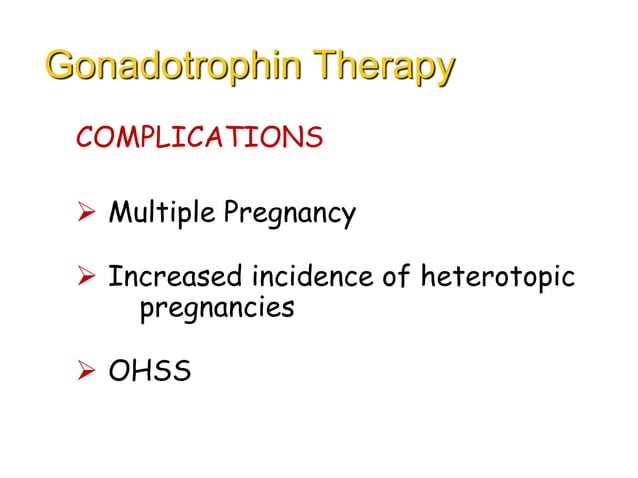 Gonadotrophin Therapy

COMPLICATIONS

➢ Multiple Pregnancy

➢ Increased incidence of heterotopic pregnancies

➢ OHSS